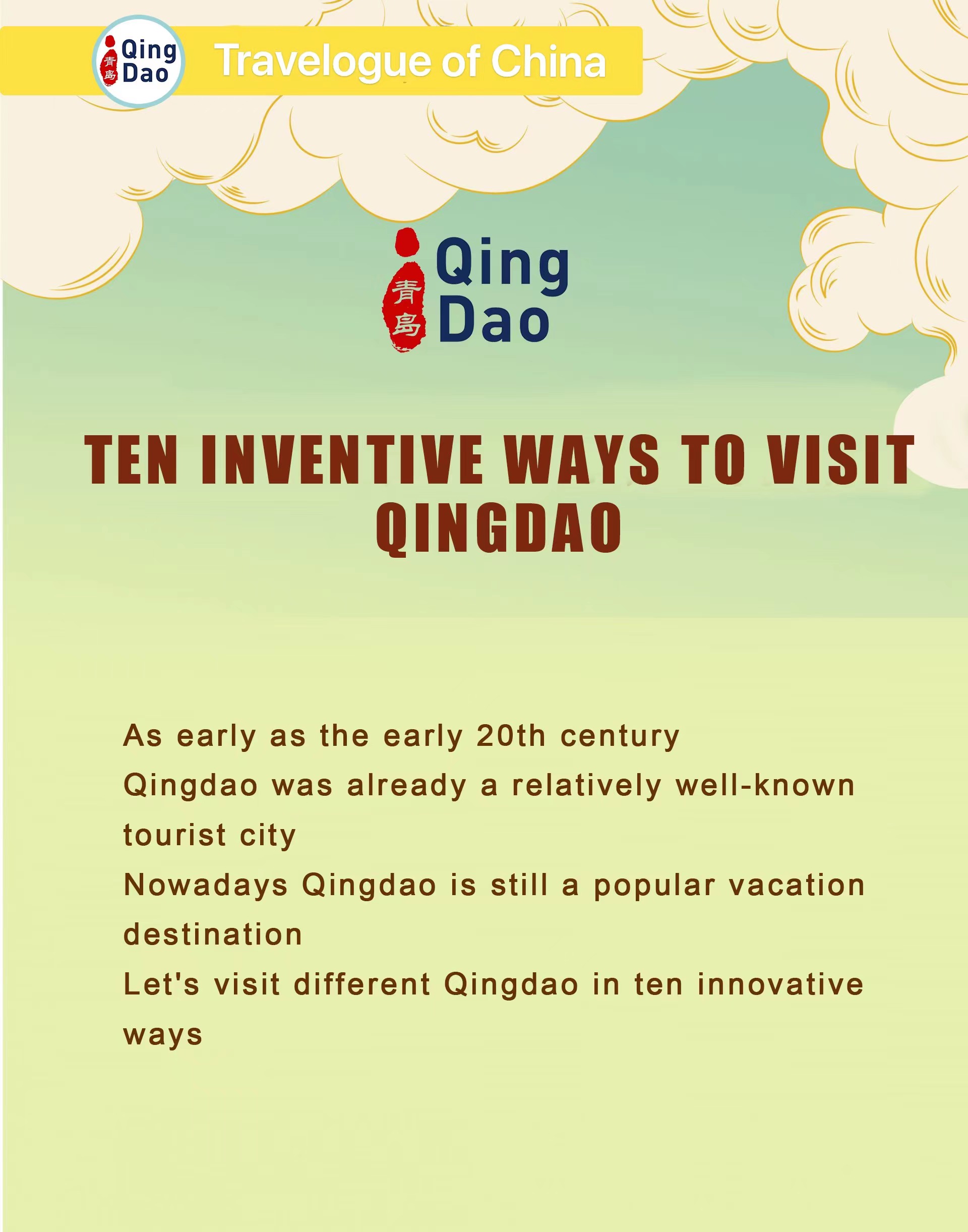 青島 Qing Dao Travelogue of China

青島 Qing Dao

TEN INVENTIVE WAYS TO VISIT QINGDAO

As early as the early 20th century
Qingdao was already a relatively well-known tourist city
Nowadays Qingdao is still a popular vacation destination
Let's visit different Qingdao in ten innovative ways